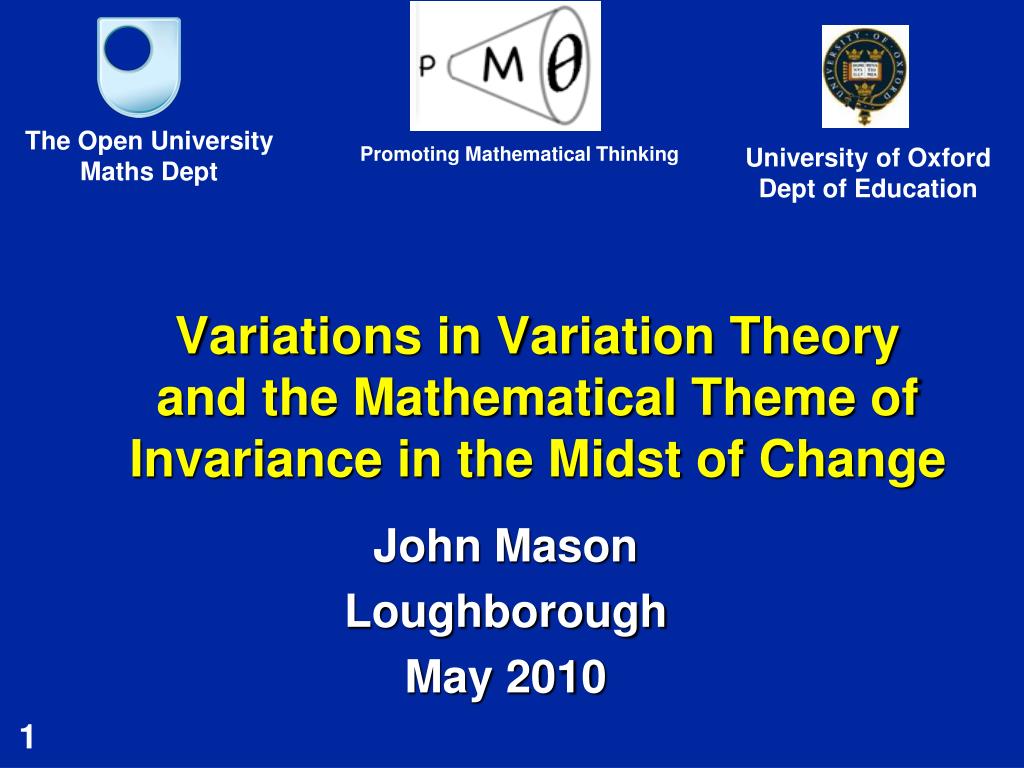 The Open University
Maths Dept

P M $\theta$

Promoting Mathematical Thinking

UNIVERSITY OF OXFORD

University of Oxford
Dept of Education

Variations in Variation Theory and the Mathematical Theme of Invariance in the Midst of Change

John Mason
Loughborough
May 2010

1